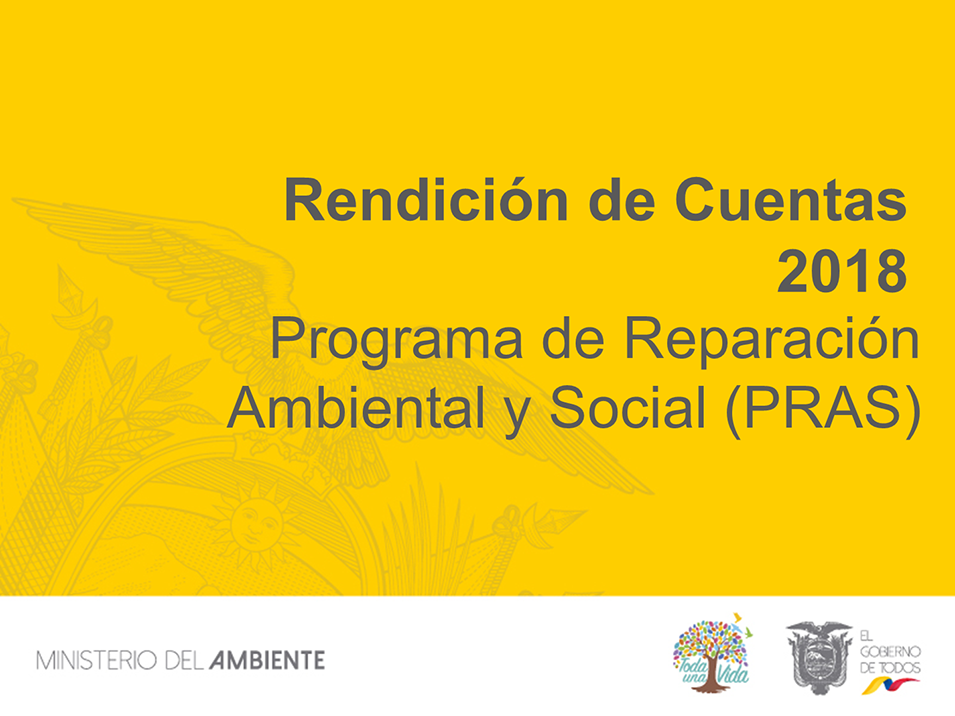 Rendición de Cuentas 2018
Programa de Reparación Ambiental y Social (PRAS)

MINISTERIO DEL AMBIENTE

Toda una Vida

EL GOBIERNO DE TODOS